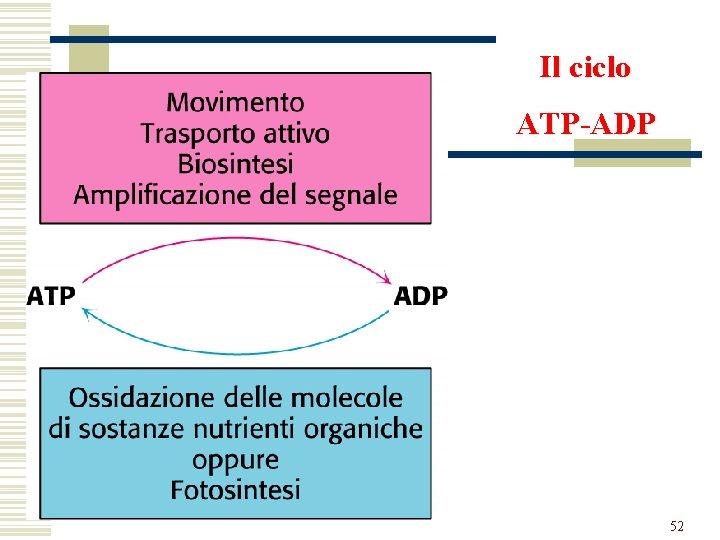 Il ciclo
ATP-ADP

Movimento
Trasporto attivo
Biosintesi
Amplificazione del segnale

ATP

ADP

Ossidazione delle molecole
di sostanze nutrienti organiche
oppure
Fotosintesi

52